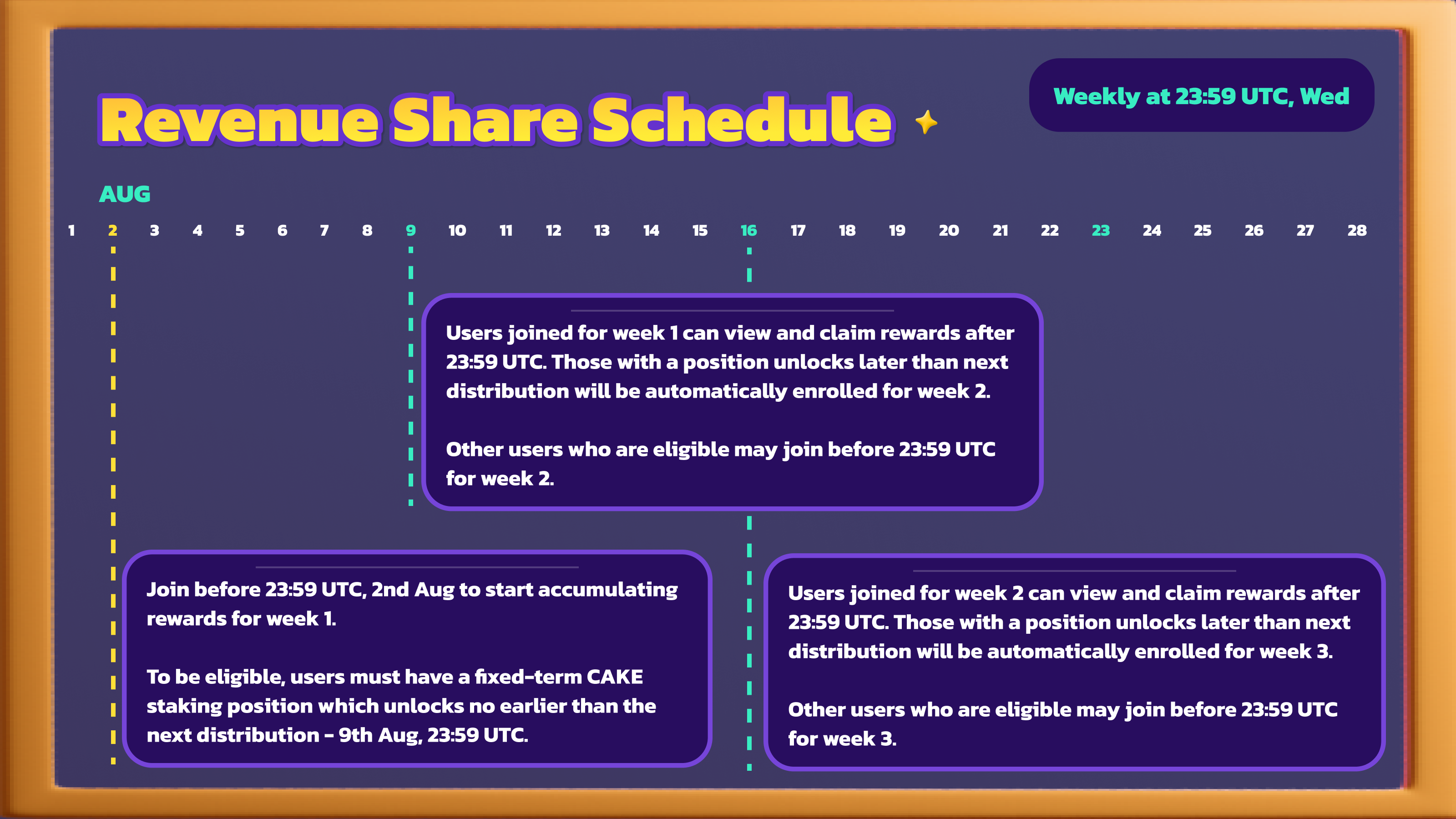 Revenue Share Schedule

Weekly at 23:59 UTC, Wed

AUG

1 2 3 4 5 6 7 8 9 10 11 12 13 14 15 16 17 18 19 20 21 22 23 24 25 26 27 28

Users joined for week 1 can view and claim rewards after 23:59 UTC. Those with a position unlocks later than next distribution will be automatically enrolled for week 2.

Other users who are eligible may join before 23:59 UTC for week 2.

Join before 23:59 UTC, 2nd Aug to start accumulating rewards for week 1.

To be eligible, users must have a fixed-term CAKE staking position which unlocks no earlier than the next distribution - 9th Aug, 23:59 UTC.

Users joined for week 2 can view and claim rewards after 23:59 UTC. Those with a position unlocks later than next distribution will be automatically enrolled for week 3.

Other users who are eligible may join before 23:59 UTC for week 3.